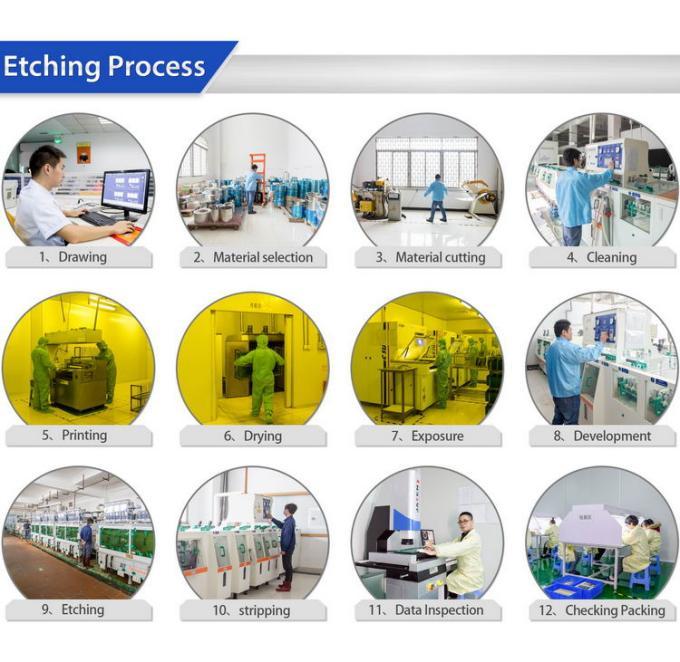 Etching Process

1、Drawing

2、Material selection

3、Material cutting

4、Cleaning

5、Printing

6、Drying

7、Exposure

8、Development

9、Etching

10、stripping

11、Data Inspection

12、Checking Packing